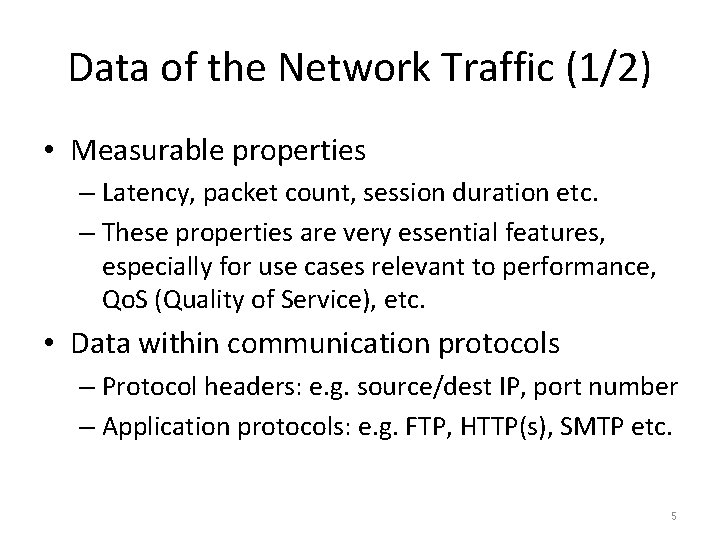 Data of the Network Traffic (1/2)

• Measurable properties
– Latency, packet count, session duration etc.
– These properties are very essential features, especially for use cases relevant to performance, QoS (Quality of Service), etc.
• Data within communication protocols
– Protocol headers: e.g. source/dest IP, port number
– Application protocols: e.g. FTP, HTTP(s), SMTP etc.

5